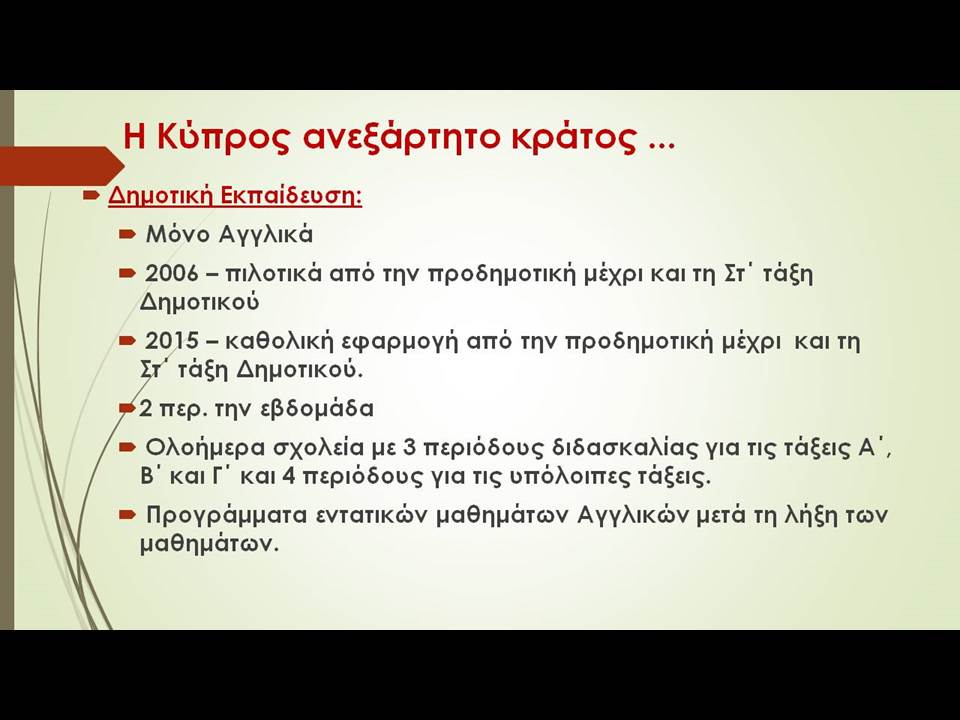 Η Κύπρος ανεξάρτητο κράτος ...

Δημοτική Εκπαίδευση:

Μόνο Αγγλικά

2006 – πιλοτικά από την προδημοτική μέχρι και τη Στ΄ τάξη Δημοτικού

2015 – καθολική εφαρμογή από την προδημοτική μέχρι και τη Στ΄ τάξη Δημοτικού.

2 περ. την εβδομάδα

Ολοήμερα σχολεία με 3 περιόδους διδασκαλίας για τις τάξεις Α΄, Β΄ και Γ΄ και 4 περιόδους για τις υπόλοιπες τάξεις.

Προγράμματα εντατικών μαθημάτων Αγγλικών μετά τη λήξη των μαθημάτων.